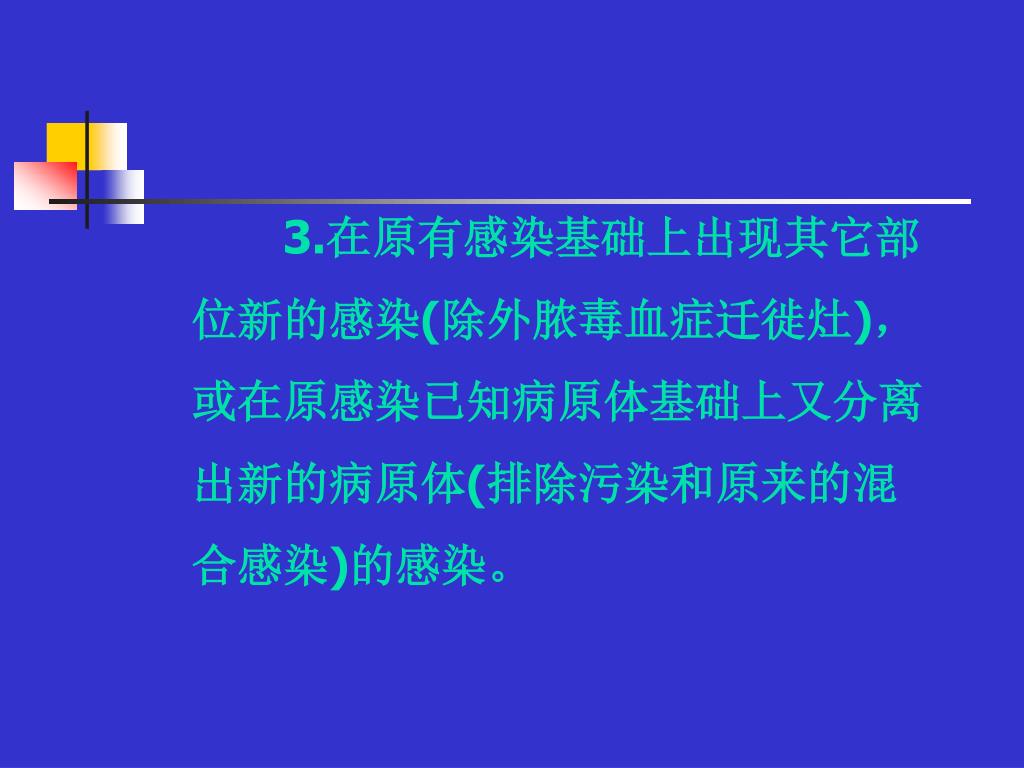 3.在原有感染基础上出现其它部位新的感染(除外脓毒血症迁徙灶)，或在原感染已知病原体基础上又分离出新的病原体(排除污染和原来的混合感染)的感染。